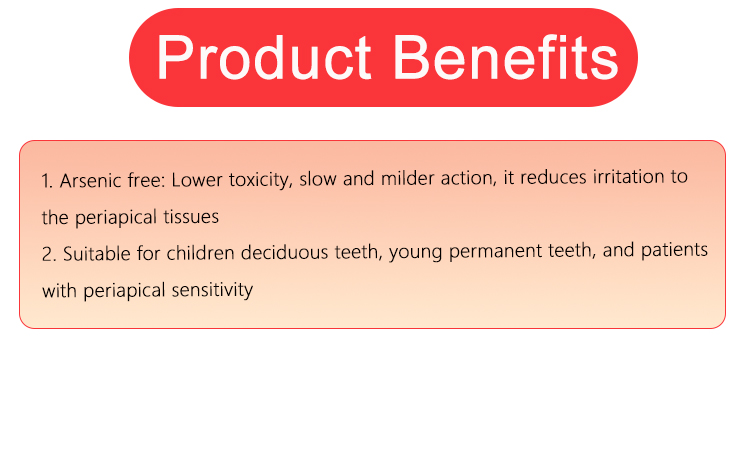 Product Benefits

1. Arsenic free: Lower toxicity, slow and milder action, it reduces irritation to the periapical tissues
2. Suitable for children deciduous teeth, young permanent teeth, and patients with periapical sensitivity